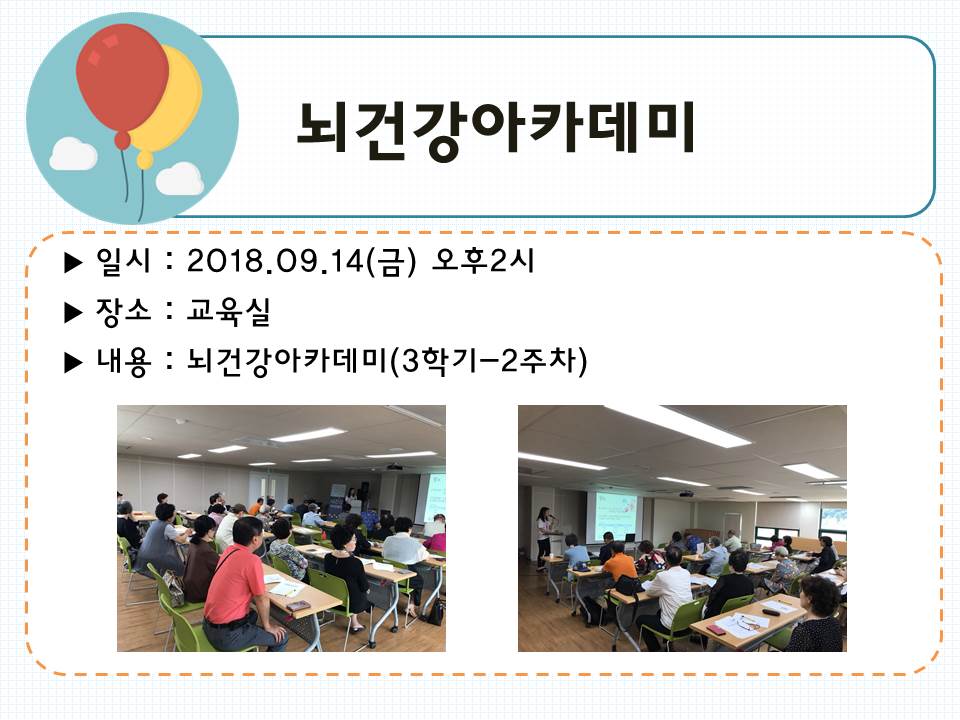 뇌건강아카데미

▶ 일시 : 2018.09.14(금) 오후2시

▶ 장소 : 교육실

▶ 내용 : 뇌건강아카데미(3학기-2주차)